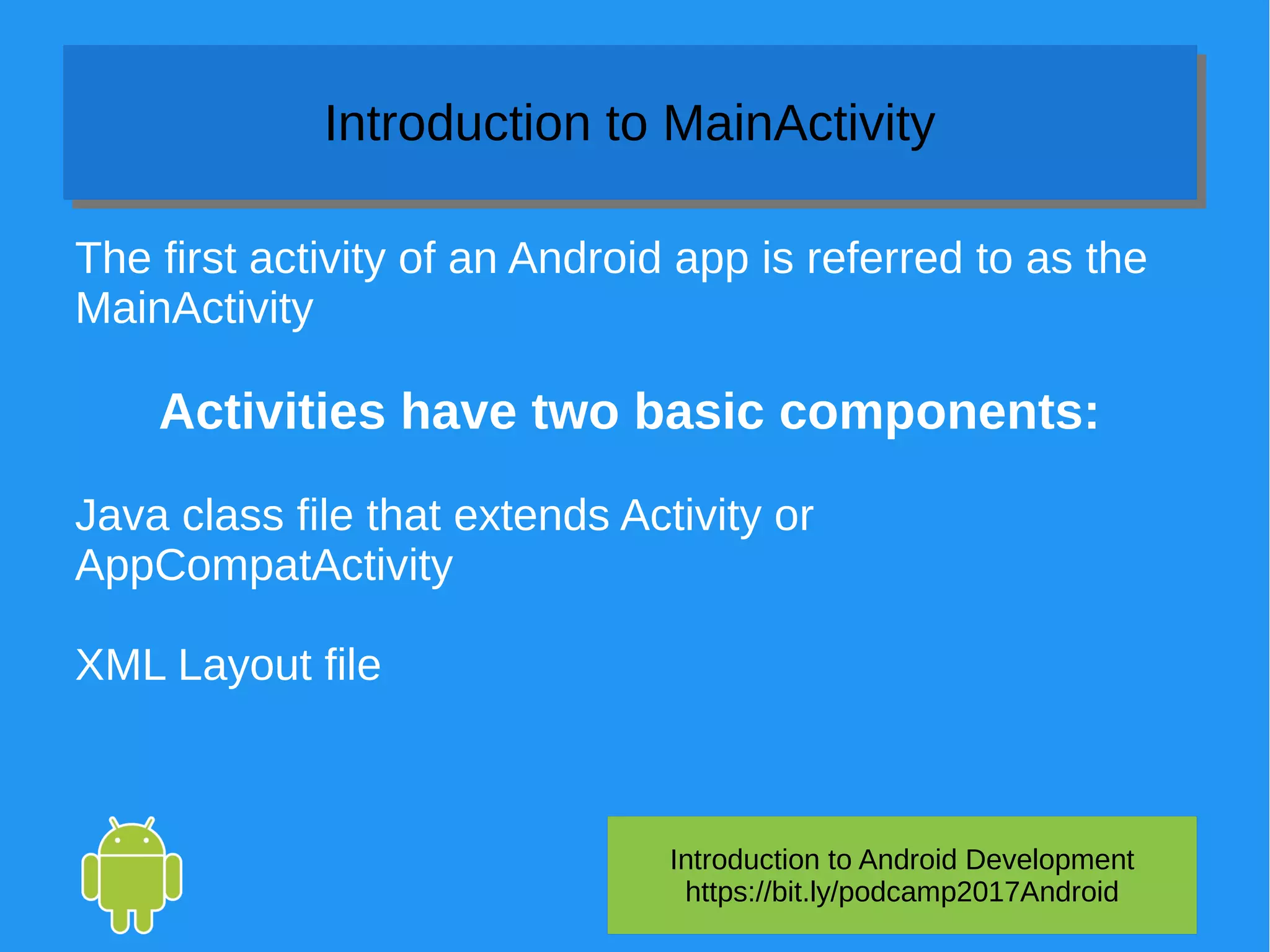 Introduction to MainActivity

The first activity of an Android app is referred to as the MainActivity

Activities have two basic components:

Java class file that extends Activity or AppCompatActivity

XML Layout file

Introduction to Android Development
https://bit.ly/podcamp2017Android